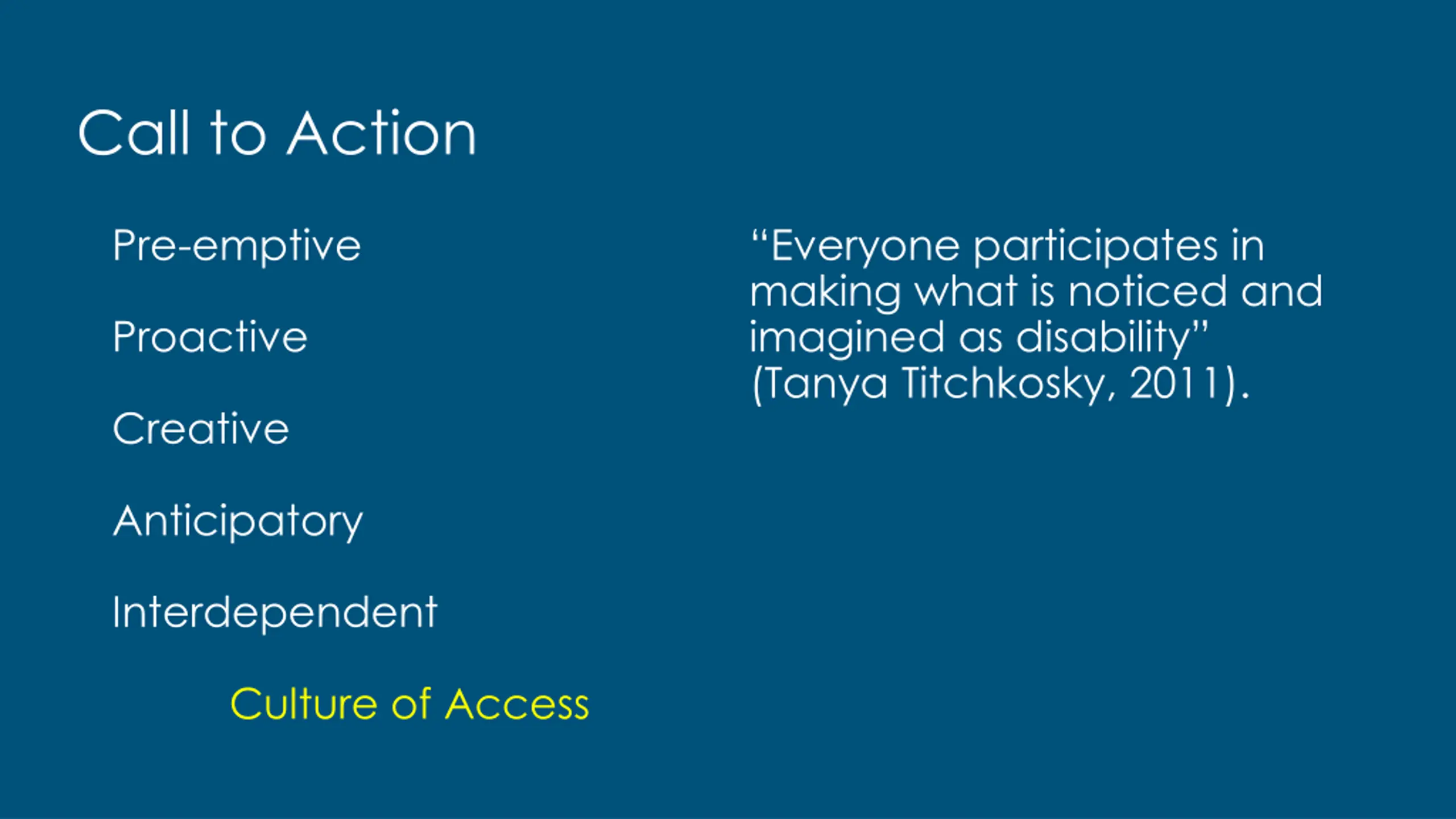 Call to Action

Pre-emptive

Proactive

Creative

Anticipatory

Interdependent

Culture of Access

“Everyone participates in making what is noticed and imagined as disability” (Tanya Titchkosky, 2011).